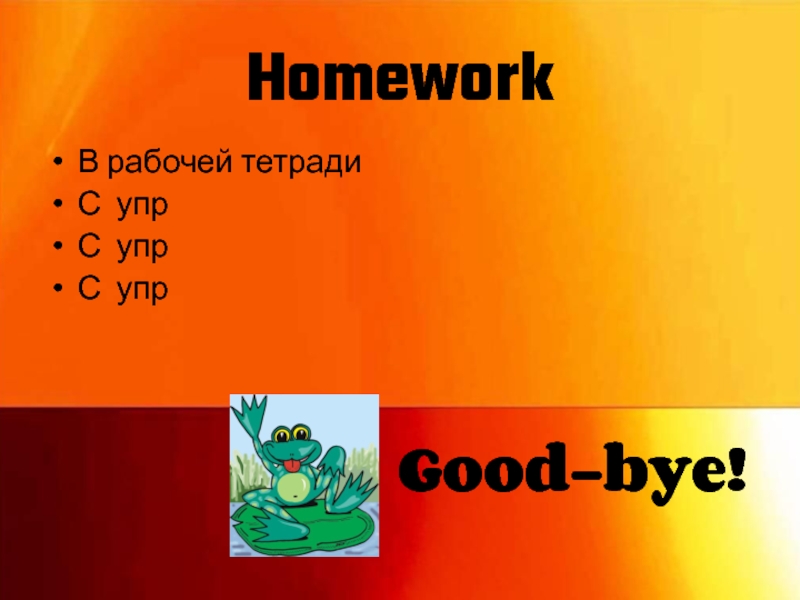 Homework

• В рабочей тетради
• С упр
• С упр
• С упр

Good-bye!